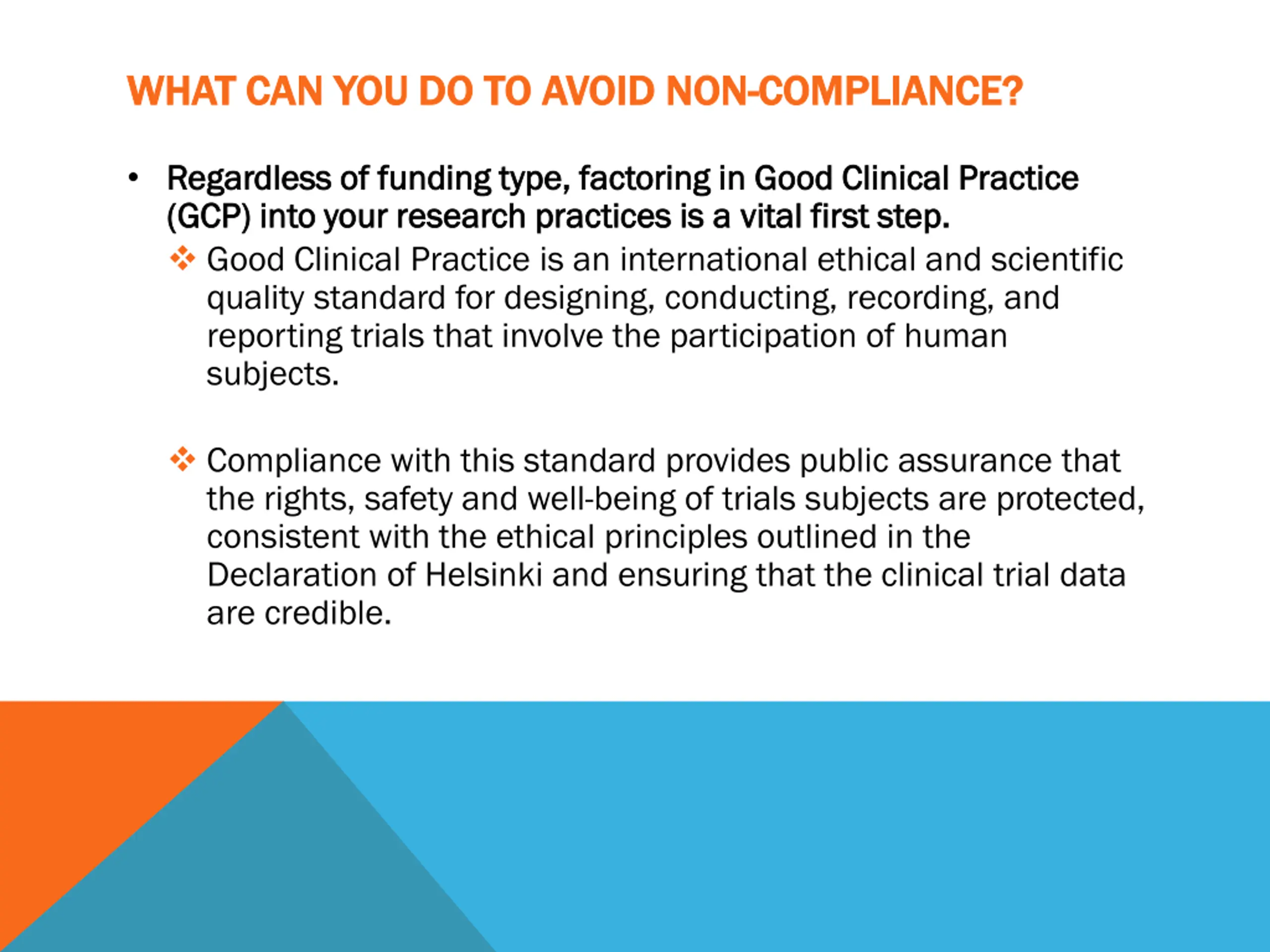 WHAT CAN YOU DO TO AVOID NON-COMPLIANCE?

• Regardless of funding type, factoring in Good Clinical Practice (GCP) into your research practices is a vital first step.

❖ Good Clinical Practice is an international ethical and scientific quality standard for designing, conducting, recording, and reporting trials that involve the participation of human subjects.

❖ Compliance with this standard provides public assurance that the rights, safety and well-being of trials subjects are protected, consistent with the ethical principles outlined in the Declaration of Helsinki and ensuring that the clinical trial data are credible.